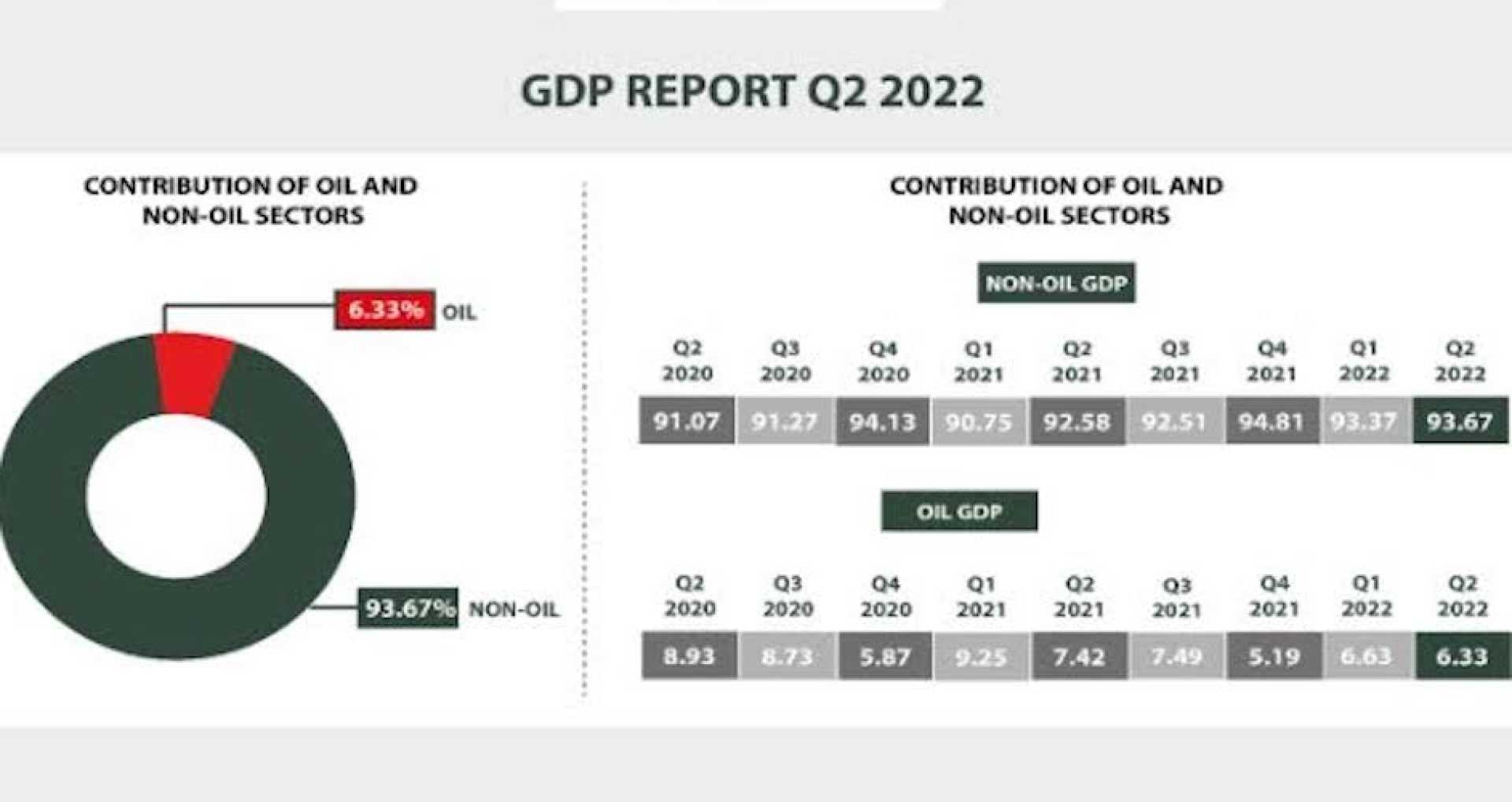 GDP REPORT Q2 2022

CONTRIBUTION OF OIL AND NON-OIL SECTORS

6.33% OIL

93.67% NON-OIL

CONTRIBUTION OF OIL AND NON-OIL SECTORS

NON-OIL GDP

| Q2 2020 | Q3 2020 | Q4 2020 | Q1 2021 | Q2 2021 | Q3 2021 | Q4 2021 | Q1 2022 | Q2 2022 |
|---|---|---|---|---|---|---|---|---|
| 91.07 | 91.27 | 94.13 | 90.75 | 92.58 | 92.51 | 94.81 | 93.37 | 93.67 |

OIL GDP

| Q2 2020 | Q3 2020 | Q4 2020 | Q1 2021 | Q2 2021 | Q3 2021 | Q4 2021 | Q1 2022 | Q2 2022 |
|---|---|---|---|---|---|---|---|---|
| 8.93 | 8.73 | 5.87 | 9.25 | 7.42 | 7.49 | 5.19 | 6.63 | 6.33 |